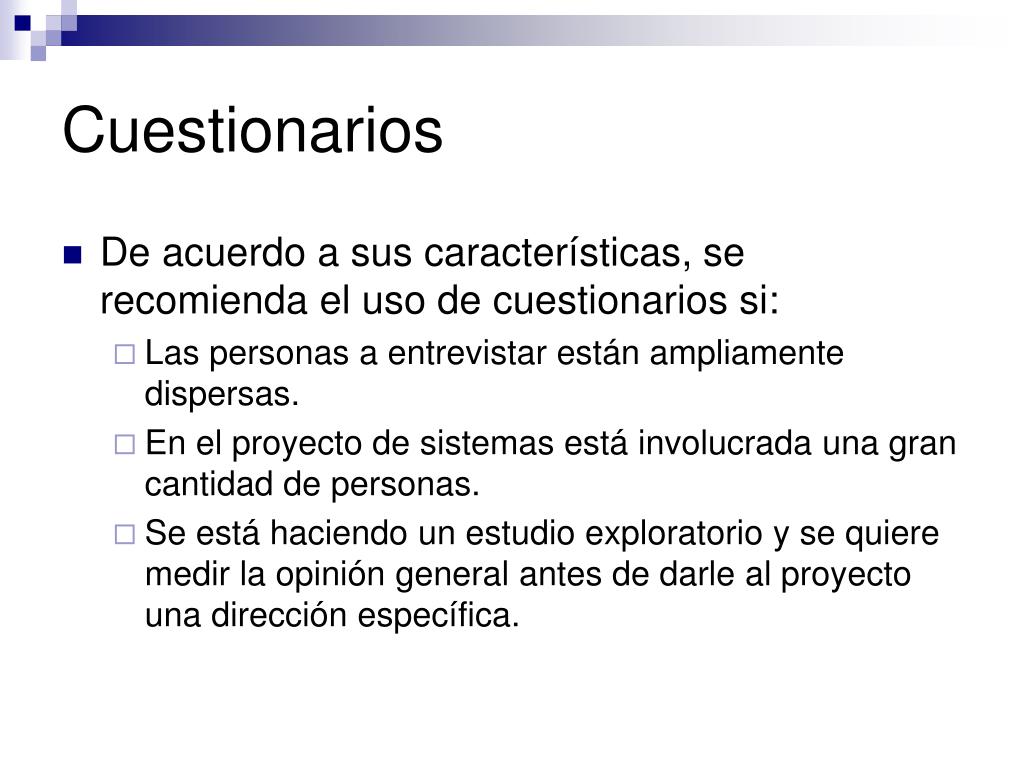 Cuestionarios

De acuerdo a sus características, se recomienda el uso de cuestionarios si:

Las personas a entrevistar están ampliamente dispersas.

En el proyecto de sistemas está involucrada una gran cantidad de personas.

Se está haciendo un estudio exploratorio y se quiere medir la opinión general antes de darle al proyecto una dirección específica.